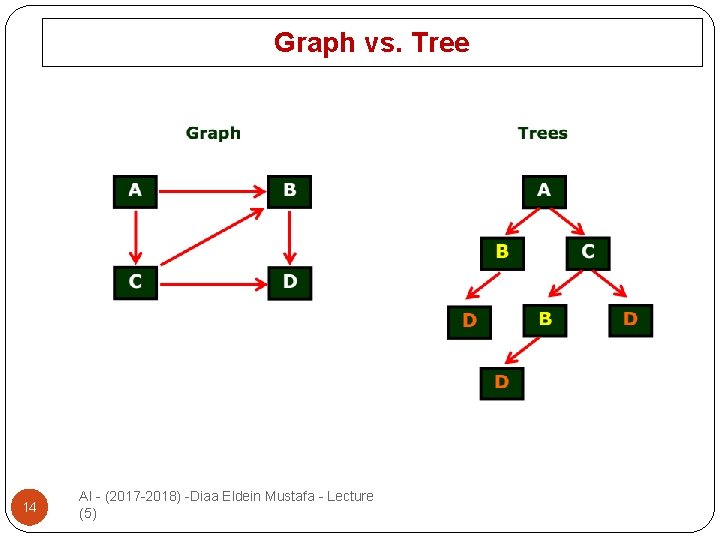 Graph vs. Tree

Graph

A
B
C
D

Trees

A
B
C
D
B
D
D

14

AI - (2017-2018) -Diaa Eldein Mustafa - Lecture (5)